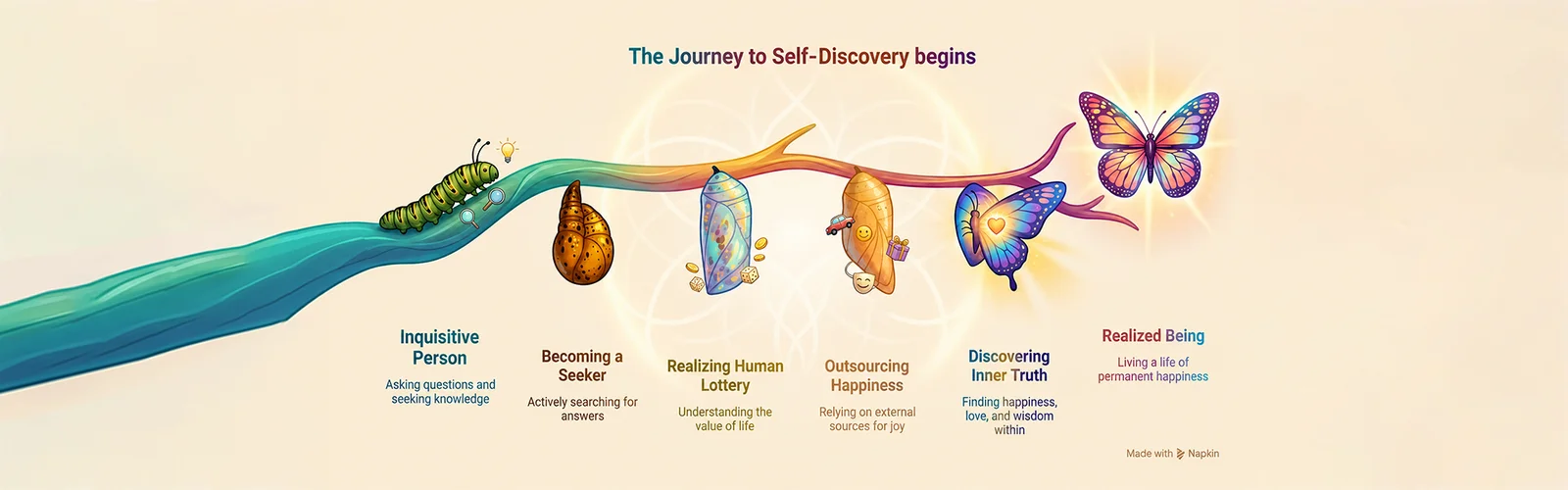 The Journey to Self-Discovery begins

Inquisitive Person
Asking questions and seeking knowledge

Becoming a Seeker
Actively searching for answers

Realizing Human Lottery
Understanding the value of life

Outsourcing Happiness
Relying on external sources for joy

Discovering Inner Truth
Finding happiness, love, and wisdom within

Realized Being
Living a life of permanent happiness

Made with Napkin